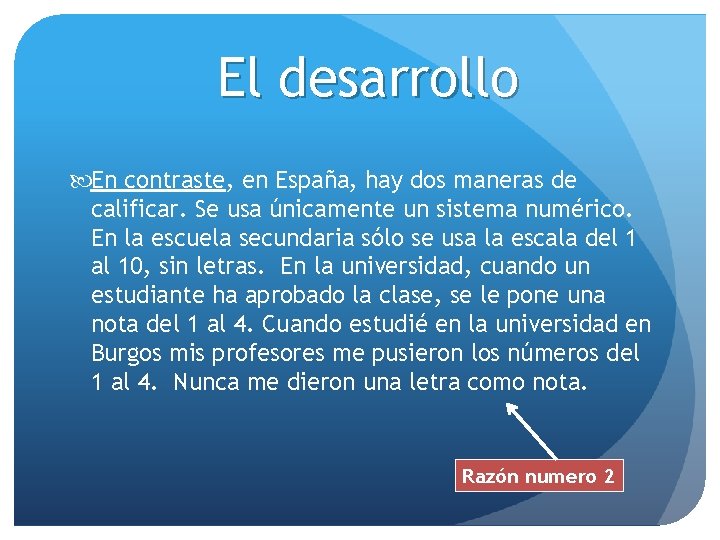 El desarrollo

En contraste, en España, hay dos maneras de calificar. Se usa únicamente un sistema numérico. En la escuela secundaria sólo se usa la escala del 1 al 10, sin letras. En la universidad, cuando un estudiante ha aprobado la clase, se le pone una nota del 1 al 4. Cuando estudié en la universidad en Burgos mis profesores me pusieron los números del 1 al 4. Nunca me dieron una letra como nota.

Razón numero 2